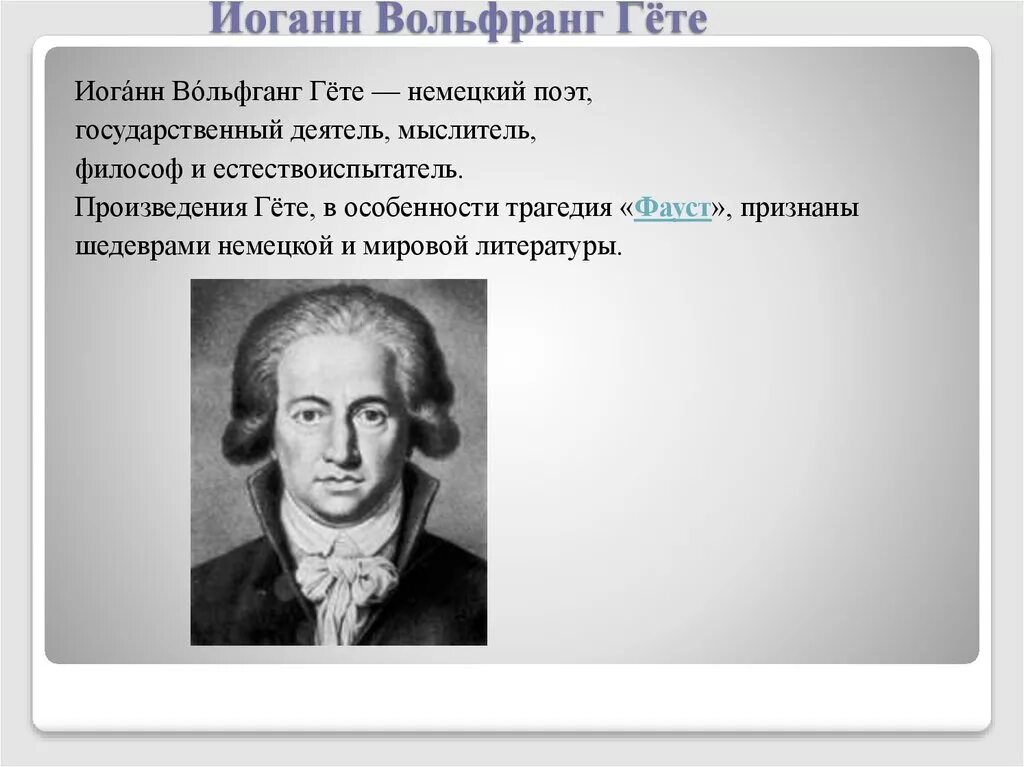 Иоганн Вольфранг Гёте

Иога́нн Во́льфганг Гёте — немецкий поэт, государственный деятель, мыслитель, философ и естествоиспытатель.
Произведения Гёте, в особенности трагедия «Фауст», признаны шедеврами немецкой и мировой литературы.